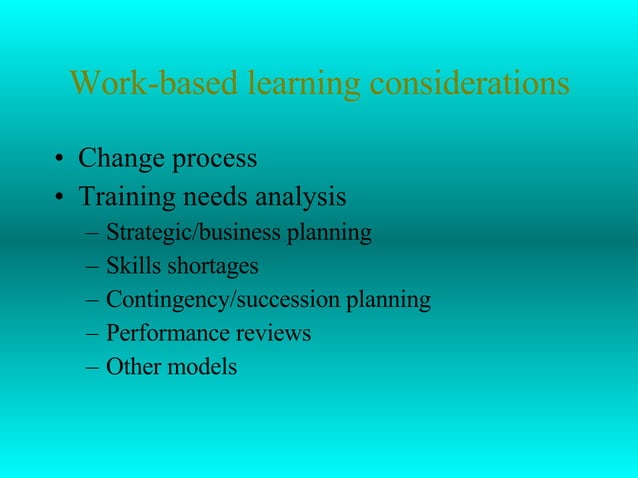 Work-based learning considerations

• Change process
• Training needs analysis
  – Strategic/business planning
  – Skills shortages
  – Contingency/succession planning
  – Performance reviews
  – Other models